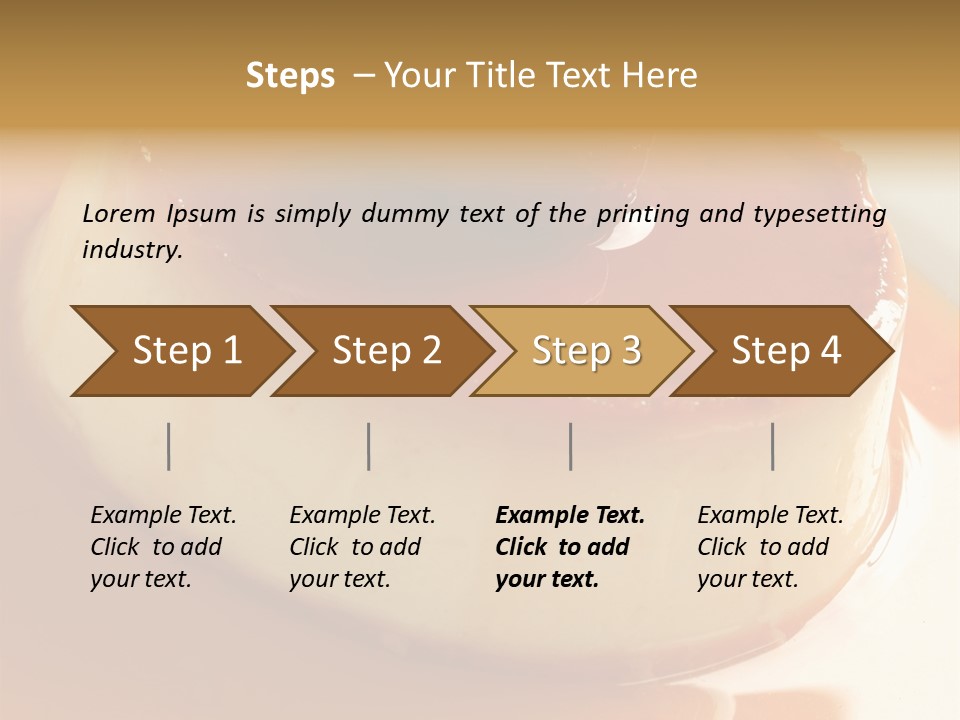 Steps – Your Title Text Here

Lorem Ipsum is simply dummy text of the printing and typesetting industry.

Step 1

Step 2

Step 3

Step 4

Example Text. Click to add your text.

Example Text. Click to add your text.

Example Text. Click to add your text.

Example Text. Click to add your text.